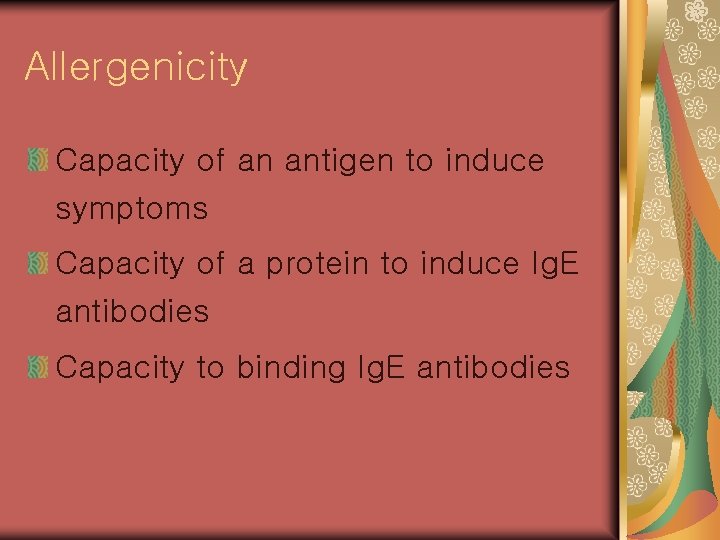 Allergenicity

Capacity of an antigen to induce symptoms

Capacity of a protein to induce IgE antibodies

Capacity to binding IgE antibodies